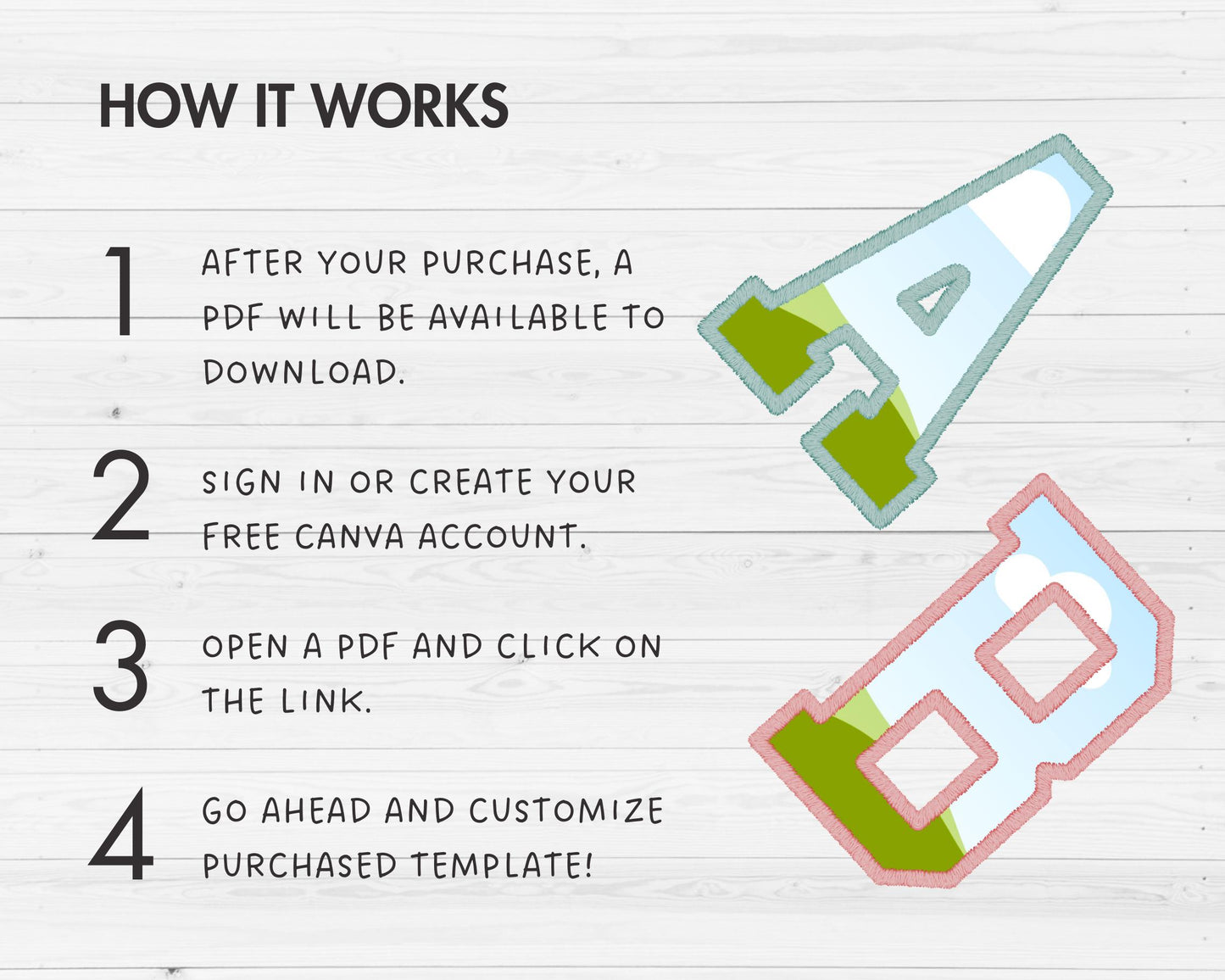 HOW IT WORKS

1 AFTER YOUR PURCHASE, A PDF WILL BE AVAILABLE TO DOWNLOAD.

2 SIGN IN OR CREATE YOUR FREE CANVA ACCOUNT.

3 OPEN A PDF AND CLICK ON THE LINK.

4 GO AHEAD AND CUSTOMIZE PURCHASED TEMPLATE!

A

B